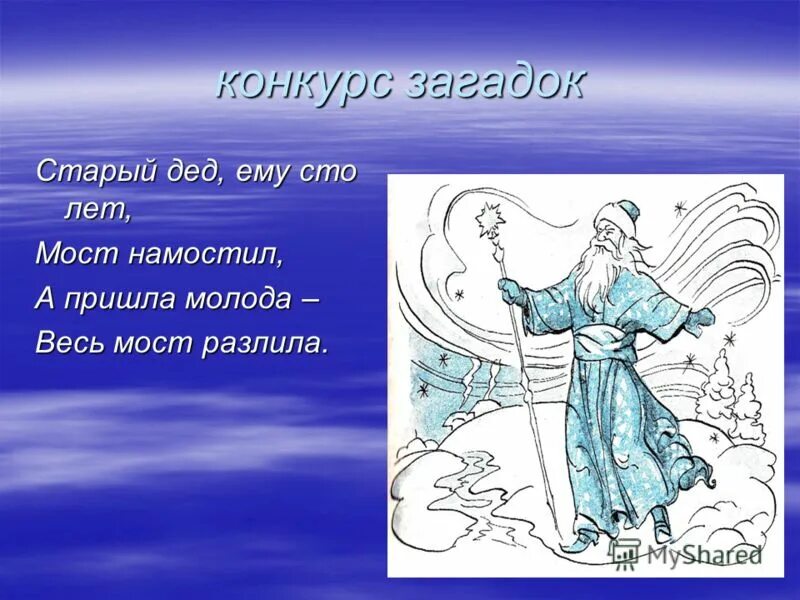 конкурс загадок

Старый дед, ему сто лет,
Мост намостил,
А пришла молода –
Весь мост разлила.

MyShared